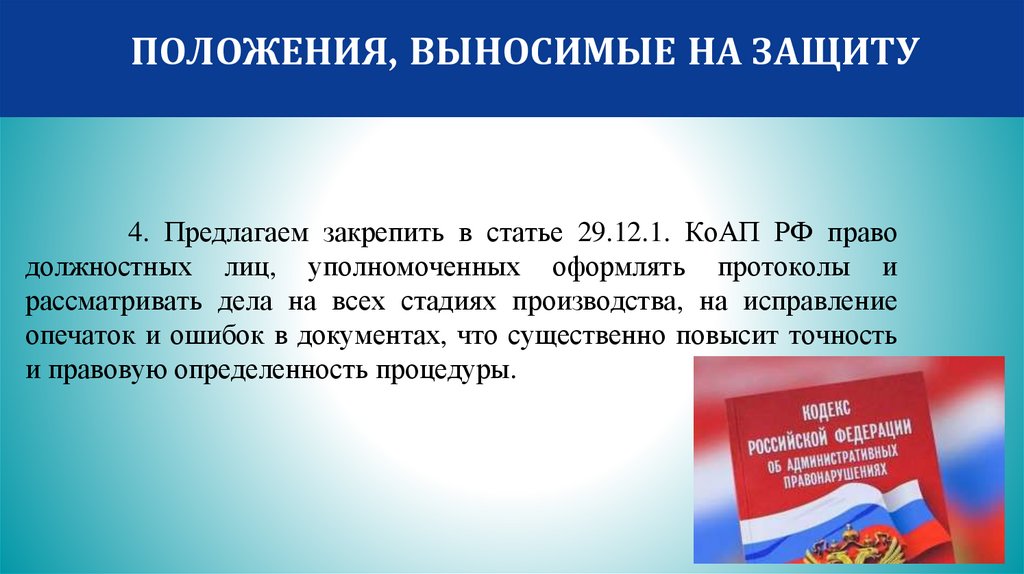 ПОЛОЖЕНИЯ, ВЫНОСИМЫЕ НА ЗАЩИТУ

4. Предлагаем закрепить в статье 29.12.1. КоАП РФ право должностных лиц, уполномоченных оформлять протоколы и рассматривать дела на всех стадиях производства, на исправление опечаток и ошибок в документах, что существенно повысит точность и правовую определенность процедуры.

КОДЕКС РОССИЙСКОЙ ФЕДЕРАЦИИ ОБ АДМИНИСТРАТИВНЫХ ПРАВОНАРУШЕНИЯХ